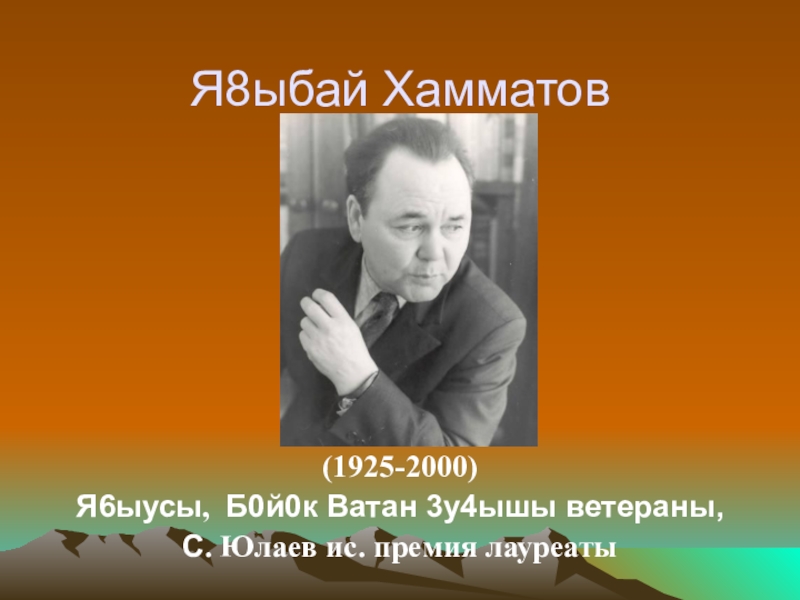 Я8ыбай Хамматов

(1925-2000)
Я6ыусы, Б0й0к Ватан 3у4ышы ветераны,
С. Юлаев ис. премия лауреаты